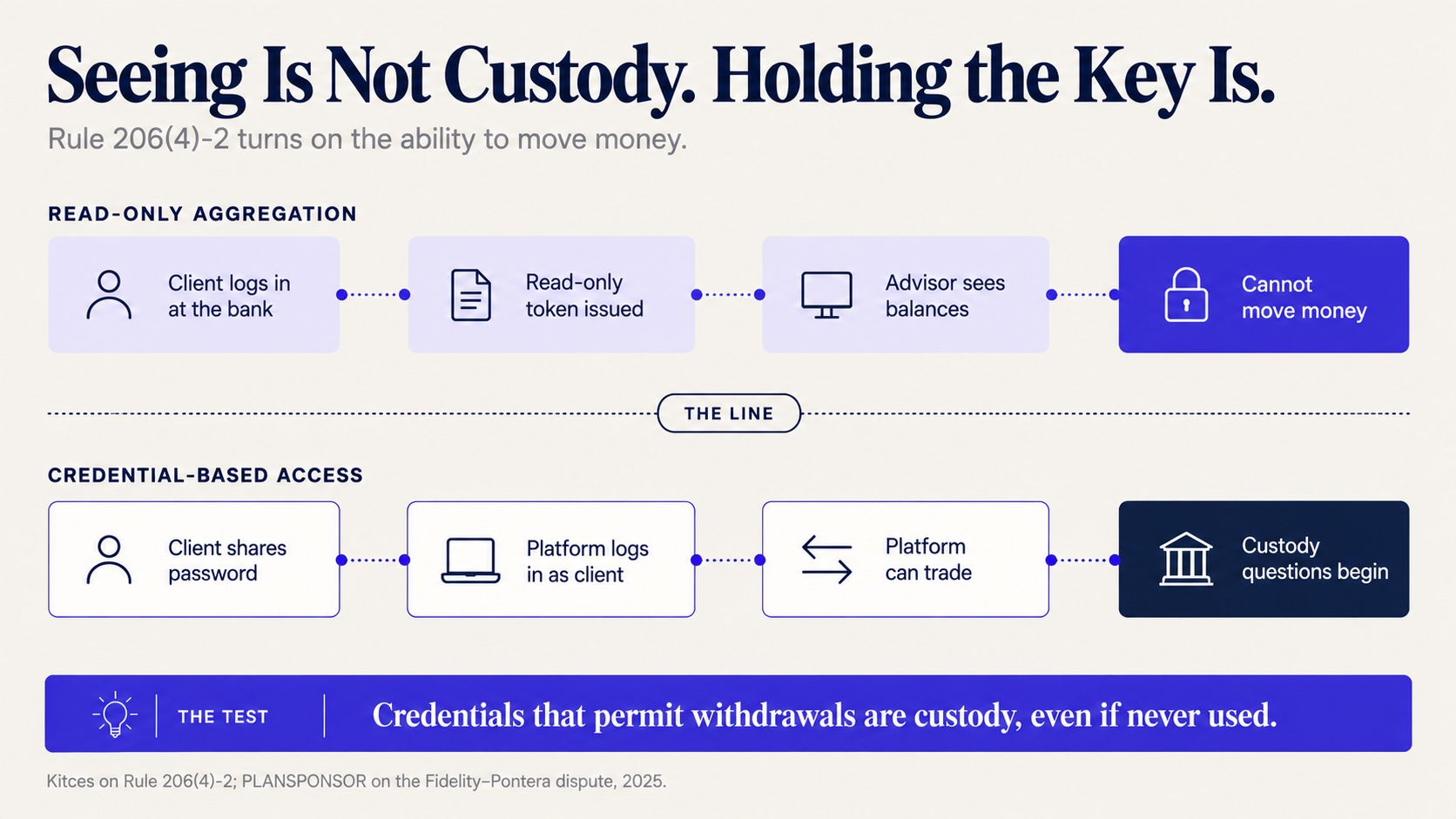 Seeing Is Not Custody. Holding the Key Is.

Rule 206(4)-2 turns on the ability to move money.

READ-ONLY AGGREGATION

Client logs in at the bank

Read-only token issued

Advisor sees balances

Cannot move money

THE LINE

CREDENTIAL-BASED ACCESS

Client shares password

Platform logs in as client

Platform can trade

Custody questions begin

THE TEST

Credentials that permit withdrawals are custody, even if never used.

Kitces on Rule 206(4)-2; PLANSPONSOR on the Fidelity–Pontera dispute, 2025.